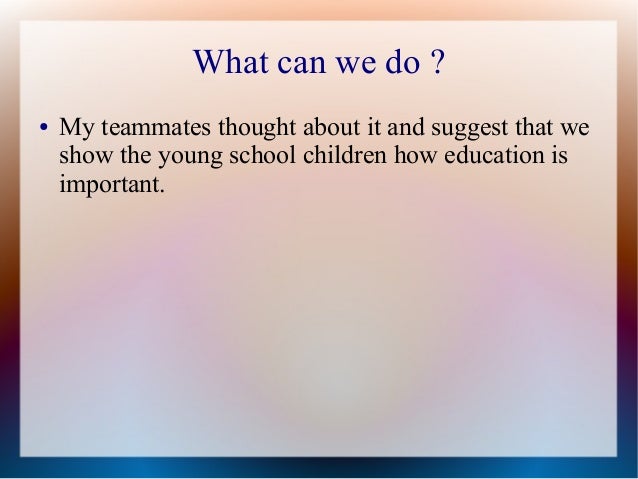 What can we do ?

• My teammates thought about it and suggest that we show the young school children how education is important.